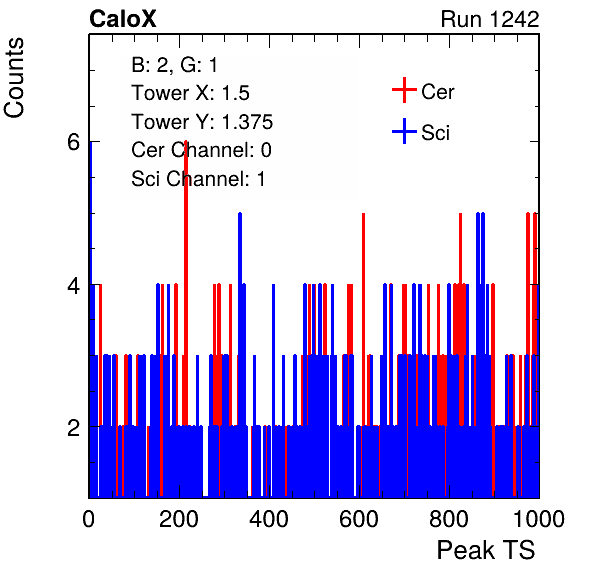 CaloX

Run 1242

Counts

B: 2, G: 1
Tower X: 1.5
Tower Y: 1.375
Cer Channel: 0
Sci Channel: 1

Cer
Sci

6
4
2

0
200
400
600
800
1000

Peak TS